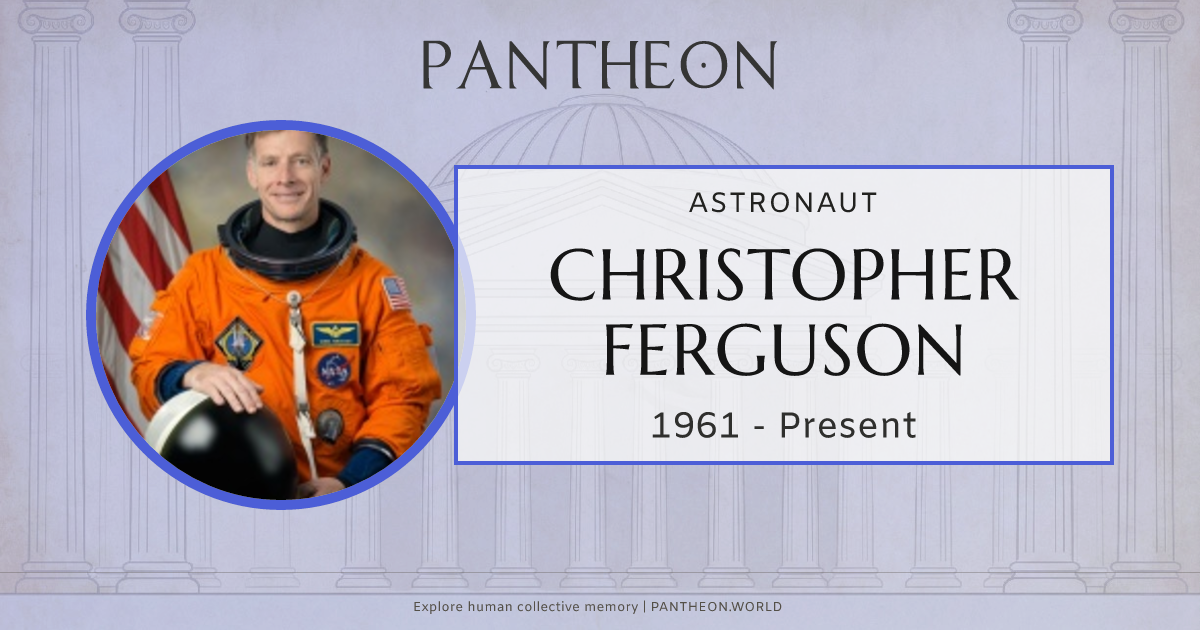 PANTHEON

ASTRONAUT

CHRISTOPHER FERGUSON

1961 - Present

Explore human collective memory | PANTHEON.WORLD